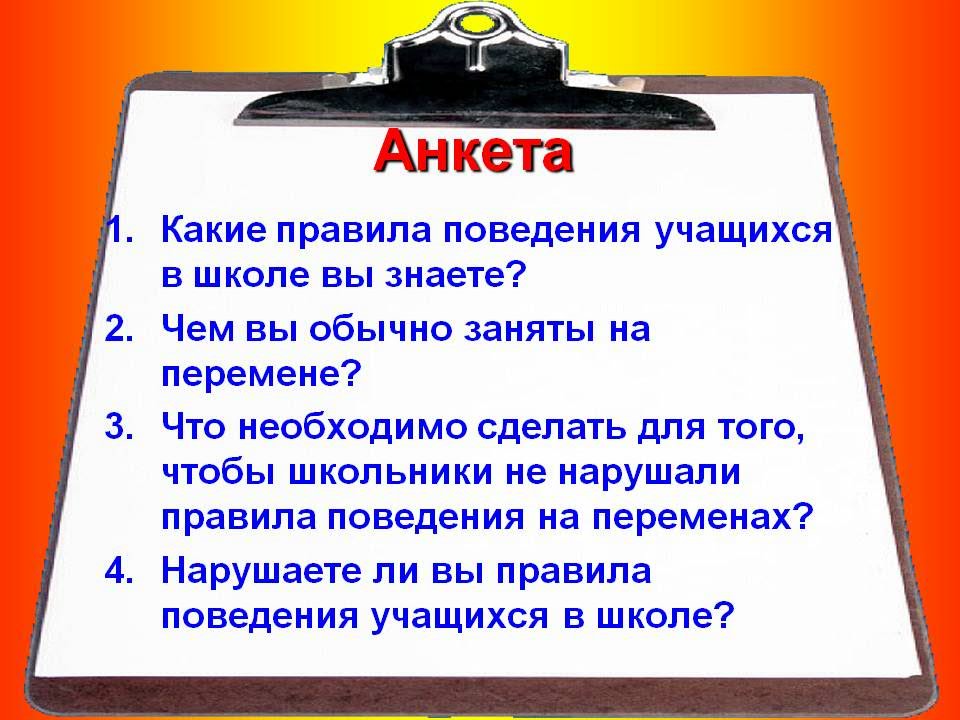 Анкета

1. Какие правила поведения учащихся в школе вы знаете?
2. Чем вы обычно заняты на перемене?
3. Что необходимо сделать для того, чтобы школьники не нарушали правила поведения на переменах?
4. Нарушаете ли вы правила поведения учащихся в школе?